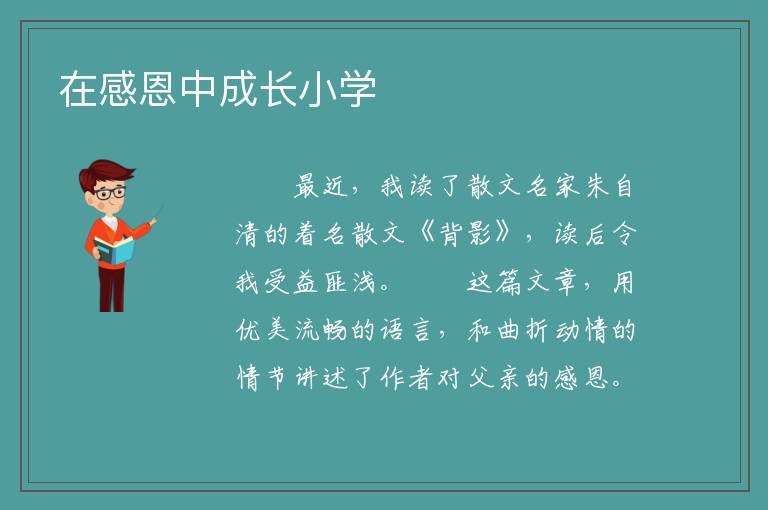 在感恩中成长小学

最近，我读了散文名家朱自清的着名散文《背影》，读后令我受益匪浅。 这篇文章，用优美流畅的语言，和曲折动情的情节讲述了作者对父亲的感恩。